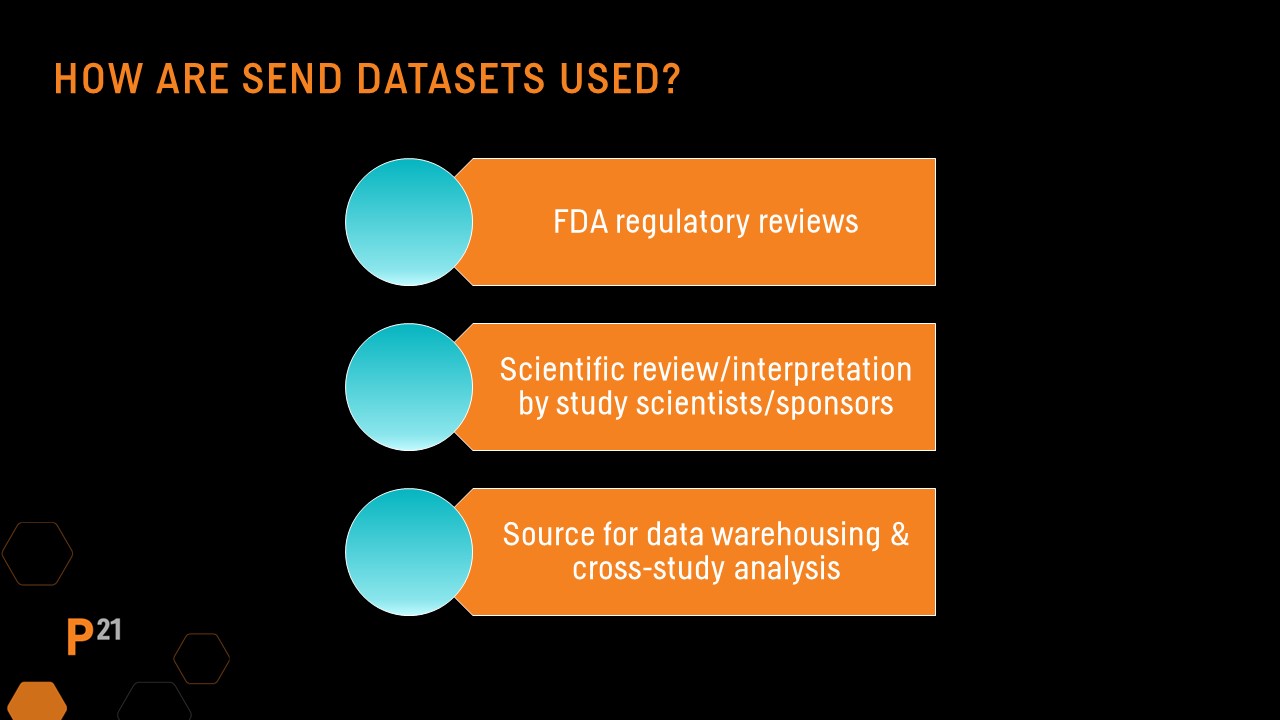 HOW ARE SEND DATASETS USED?

FDA regulatory reviews

Scientific review/interpretation by study scientists/sponsors

Source for data warehousing & cross-study analysis

P21